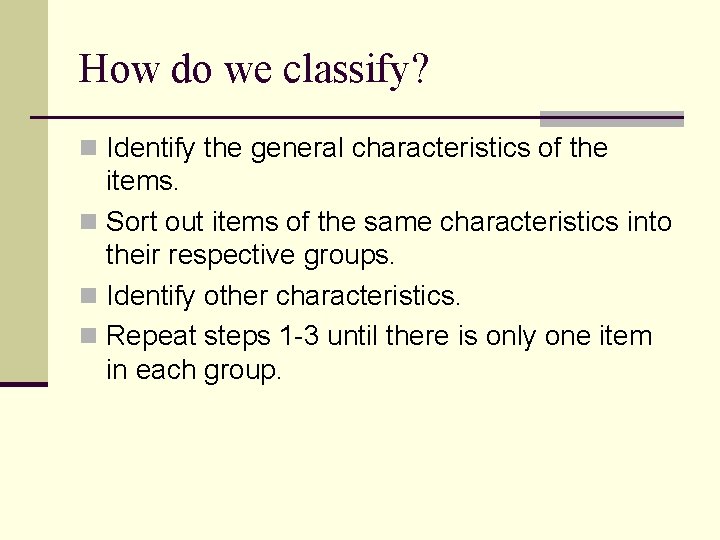 How do we classify?

- Identify the general characteristics of the items.
- Sort out items of the same characteristics into their respective groups.
- Identify other characteristics.
- Repeat steps 1-3 until there is only one item in each group.